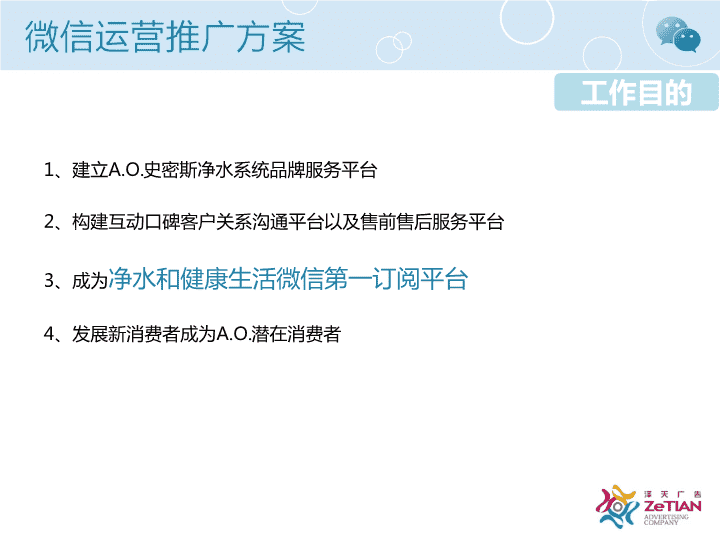 微信运营推广方案

工作目的

1、建立A.O.史密斯净水系统品牌服务平台

2、构建互动口碑客户关系沟通平台以及售前售后服务平台

3、成为净水和健康生活微信第一订阅平台

4、发展新消费者成为A.O.潜在消费者

泽天广告
ZeTIAN
ADVERTISING COMPANY